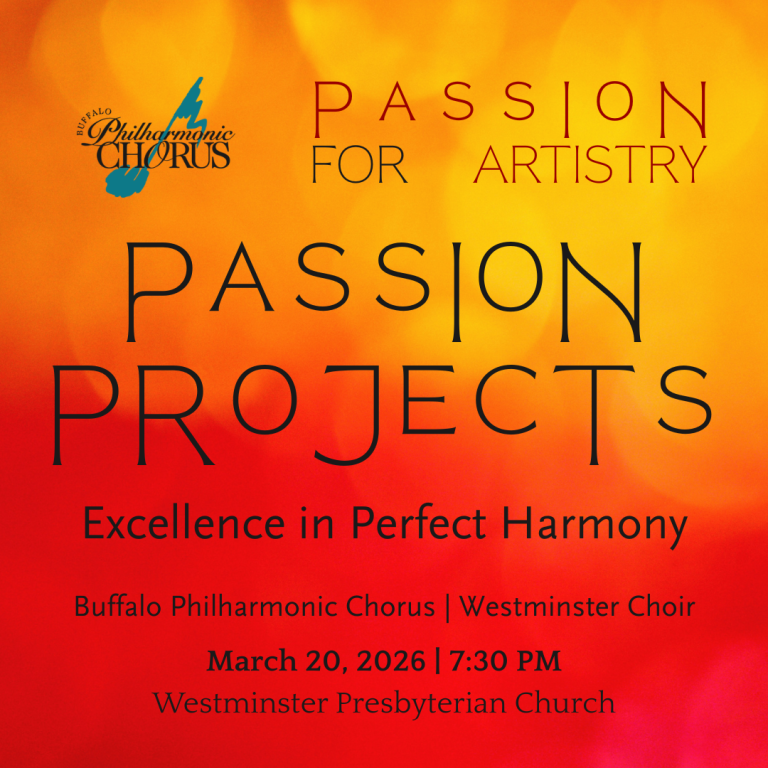 BUFFALO Philharmonic CHORUS

PASSION FOR ARTISTRY

PASSION PROJECTS

Excellence in Perfect Harmony

Buffalo Philharmonic Chorus | Westminster Choir

March 20, 2026 | 7:30 PM

Westminster Presbyterian Church